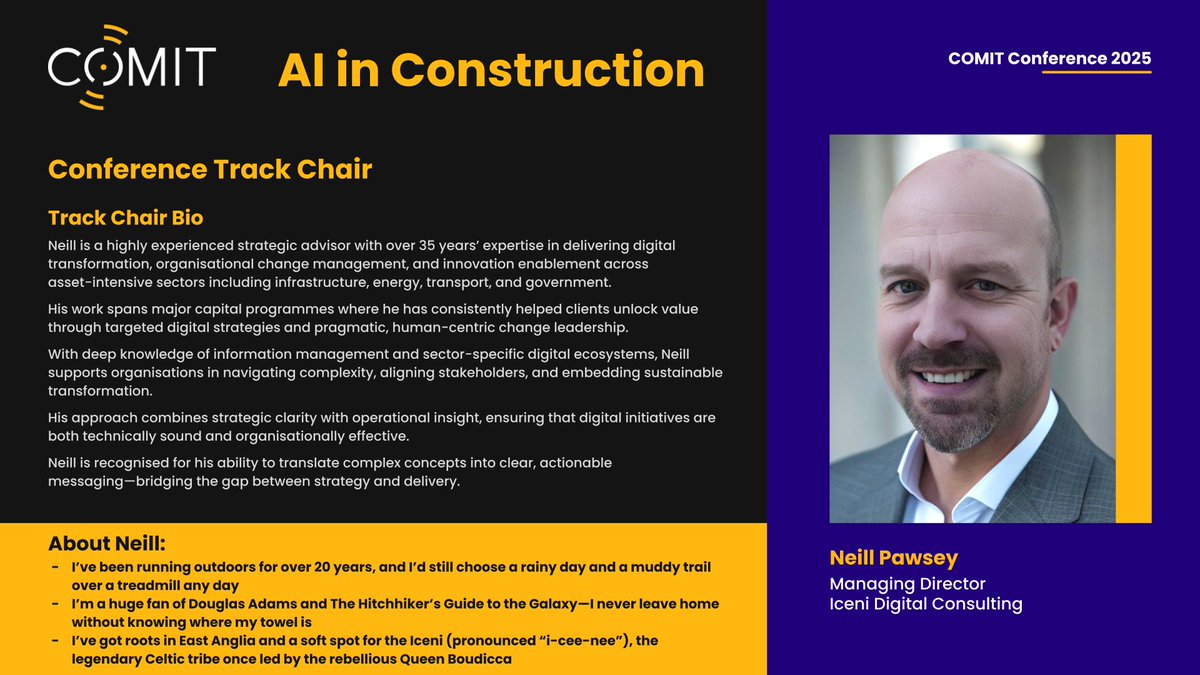 COMIT

AI in Construction

COMIT Conference 2025

Conference Track Chair

Track Chair Bio

Neill is a highly experienced strategic advisor with over 35 years' expertise in delivering digital transformation, organisational change management, and innovation enablement across asset-intensive sectors including infrastructure, energy, transport, and government.

His work spans major capital programmes where he has consistently helped clients unlock value through targeted digital strategies and pragmatic, human-centric change leadership.

With deep knowledge of information management and sector-specific digital ecosystems, Neill supports organisations in navigating complexity, aligning stakeholders, and embedding sustainable transformation.

His approach combines strategic clarity with operational insight, ensuring that digital initiatives are both technically sound and organisationally effective.

Neill is recognised for his ability to translate complex concepts into clear, actionable messaging—bridging the gap between strategy and delivery.

About Neill:

- I've been running outdoors for over 20 years, and I'd still choose a rainy day and a muddy trail over a treadmill any day
- I'm a huge fan of Douglas Adams and The Hitchhiker's Guide to the Galaxy—I never leave home without knowing where my towel is
- I've got roots in East Anglia and a soft spot for the Iceni (pronounced "i-cee-nee"), the legendary Celtic tribe once led by the rebellious Queen Boudicca

Neill Pawsey
Managing Director
Iceni Digital Consulting